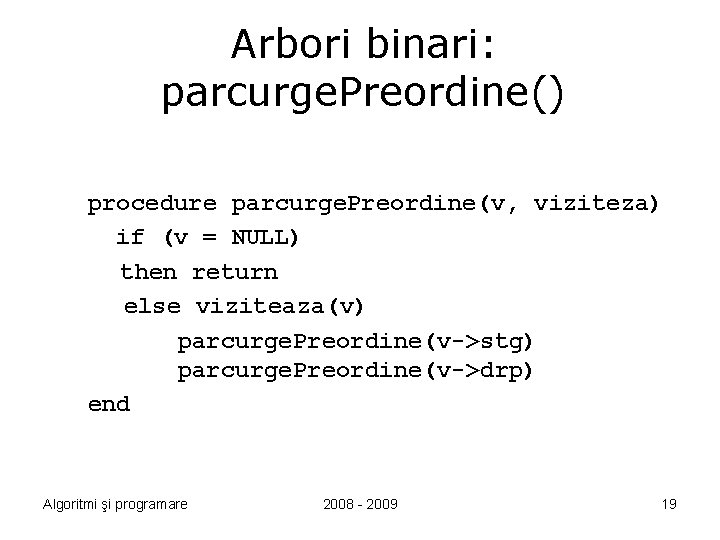 Arbori binari: parcurgePreordine()

procedure parcurgePreordine(v, viziteza)
if (v = NULL)
then return
else viziteaza(v)
parcurgePreordine(v->stg)
parcurgePreordine(v->drp)
end

Algoritmi şi programare 2008 - 2009 19